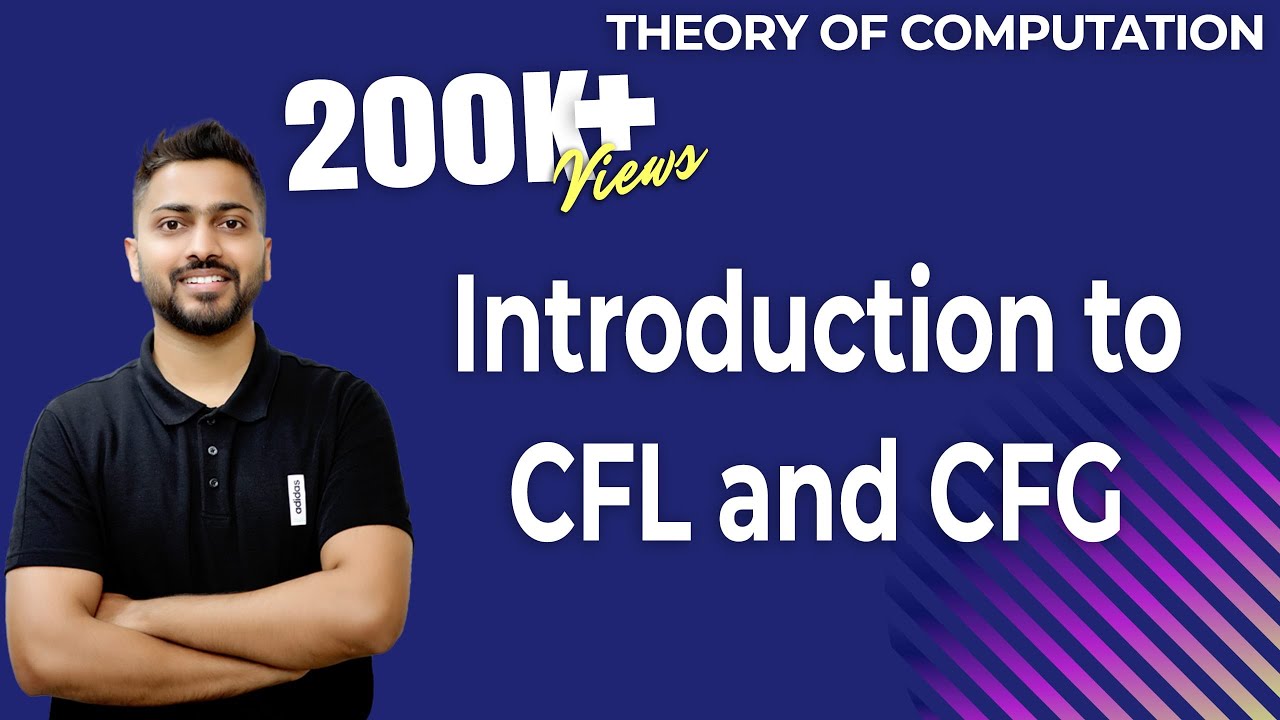 THEORY OF COMPUTATION

200K+ Views

adidas

Introduction to CFL and CFG